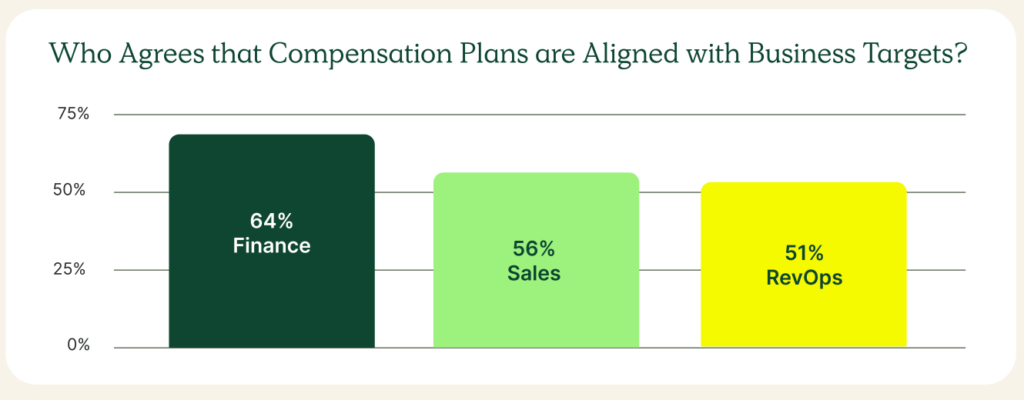 Who Agrees that Compensation Plans are Aligned with Business Targets?

75%
50%
25%
0%

64%
Finance

56%
Sales

51%
RevOps